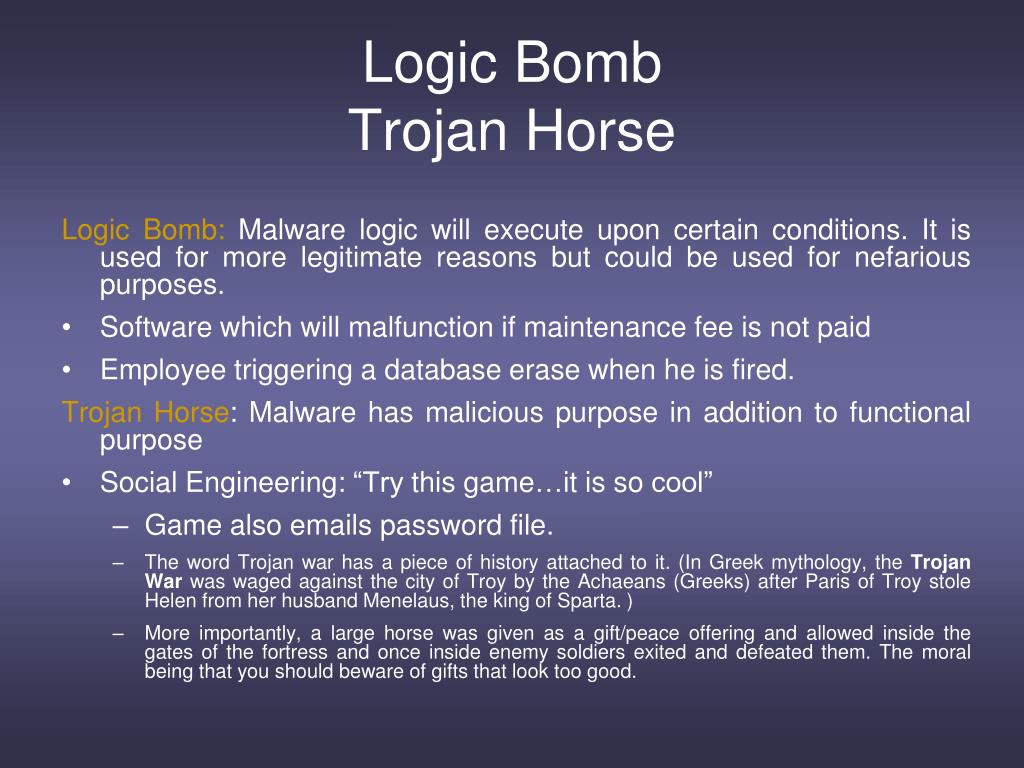 Logic Bomb
Trojan Horse

Logic Bomb: Malware logic will execute upon certain conditions. It is used for more legitimate reasons but could be used for nefarious purposes.

• Software which will malfunction if maintenance fee is not paid
• Employee triggering a database erase when he is fired.

Trojan Horse: Malware has malicious purpose in addition to functional purpose

• Social Engineering: “Try this game…it is so cool”
– Game also emails password file.
– The word Trojan war has a piece of history attached to it. (In Greek mythology, the Trojan War was waged against the city of Troy by the Achaeans (Greeks) after Paris of Troy stole Helen from her husband Menelaus, the king of Sparta. )
– More importantly, a large horse was given as a gift/peace offering and allowed inside the gates of the fortress and once inside enemy soldiers exited and defeated them. The moral being that you should beware of gifts that look too good.